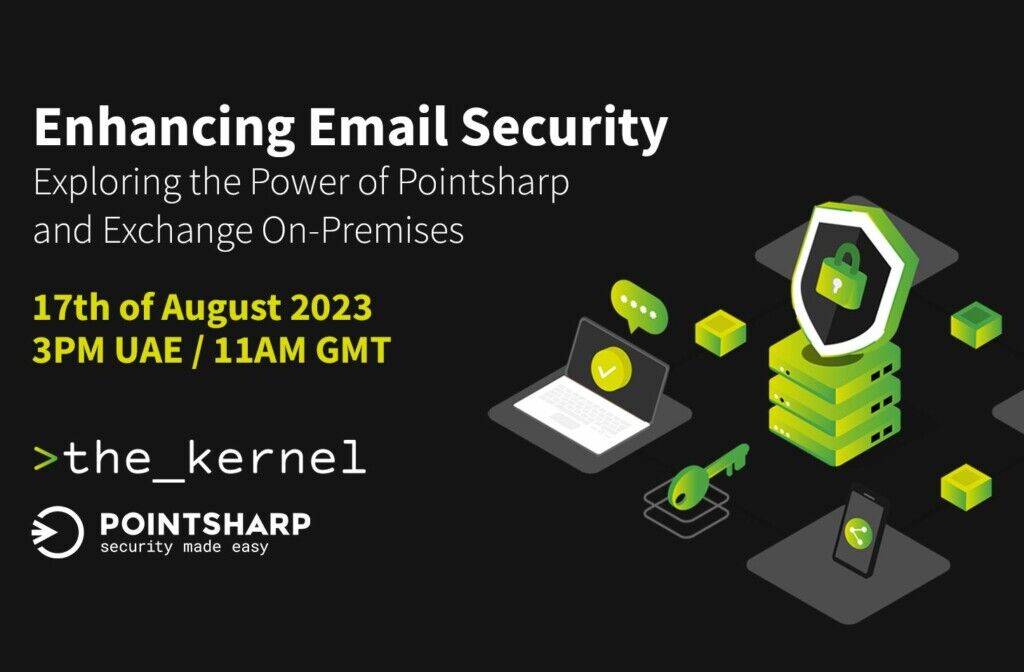 Enhancing Email Security
Exploring the Power of Pointsharp and Exchange On-Premises

17th of August 2023
3PM UAE / 11AM GMT

>the_kernel

POINTSHARP
security made easy